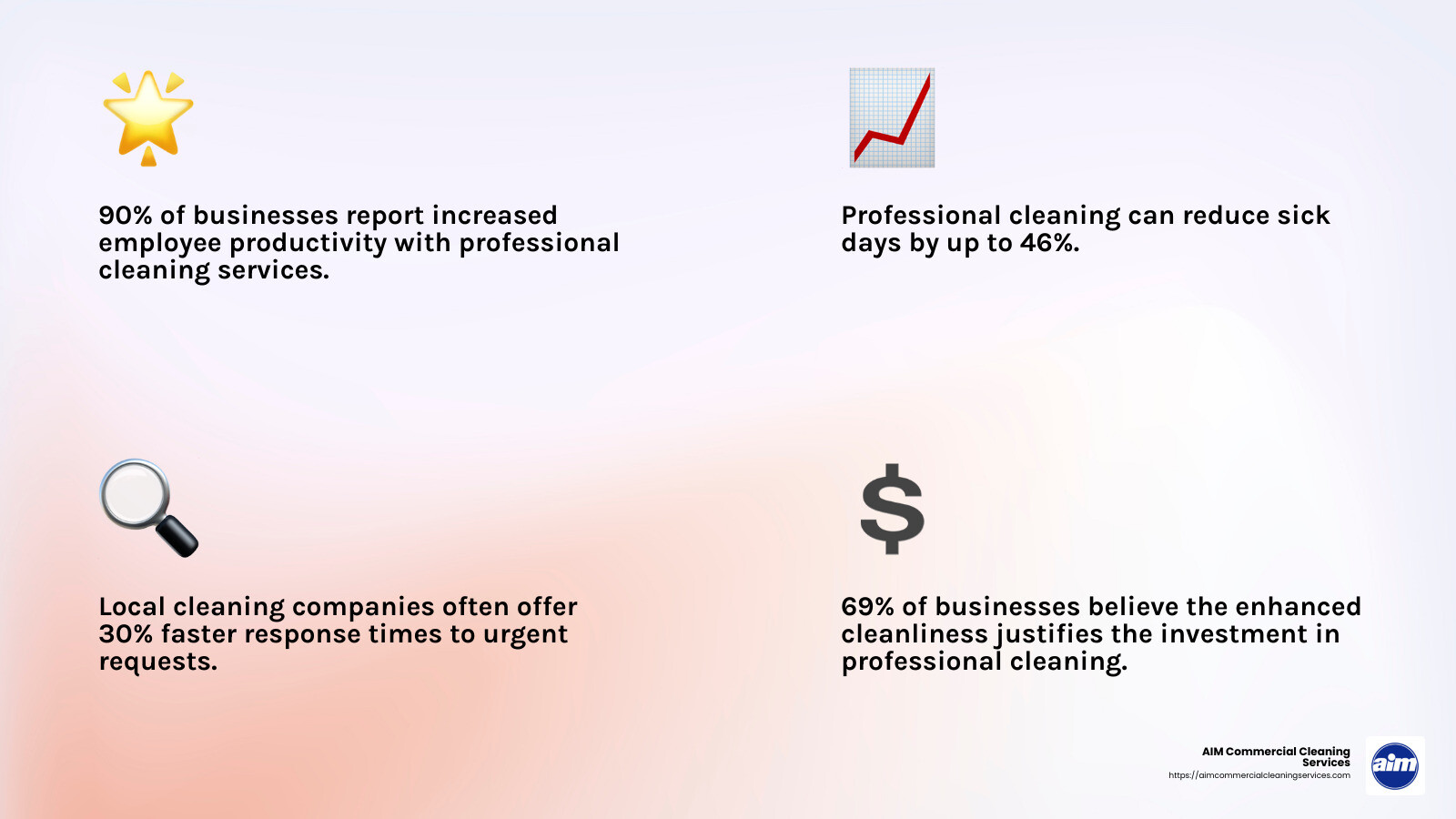 90% of businesses report increased employee productivity with professional cleaning services.

Professional cleaning can reduce sick days by up to 46%.

Local cleaning companies often offer 30% faster response times to urgent requests.

$

69% of businesses believe the enhanced cleanliness justifies the investment in professional cleaning.

AIM Commercial Cleaning Services
https://aimcommercialcleaningservices.com

aim